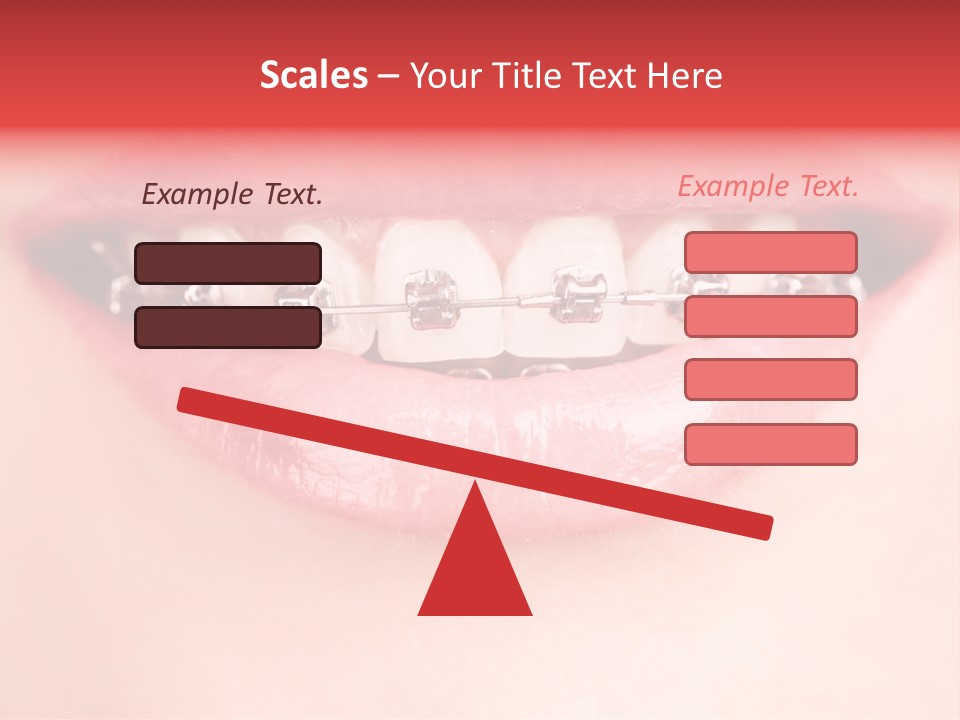 Scales – Your Title Text Here

Example Text.

Example Text.